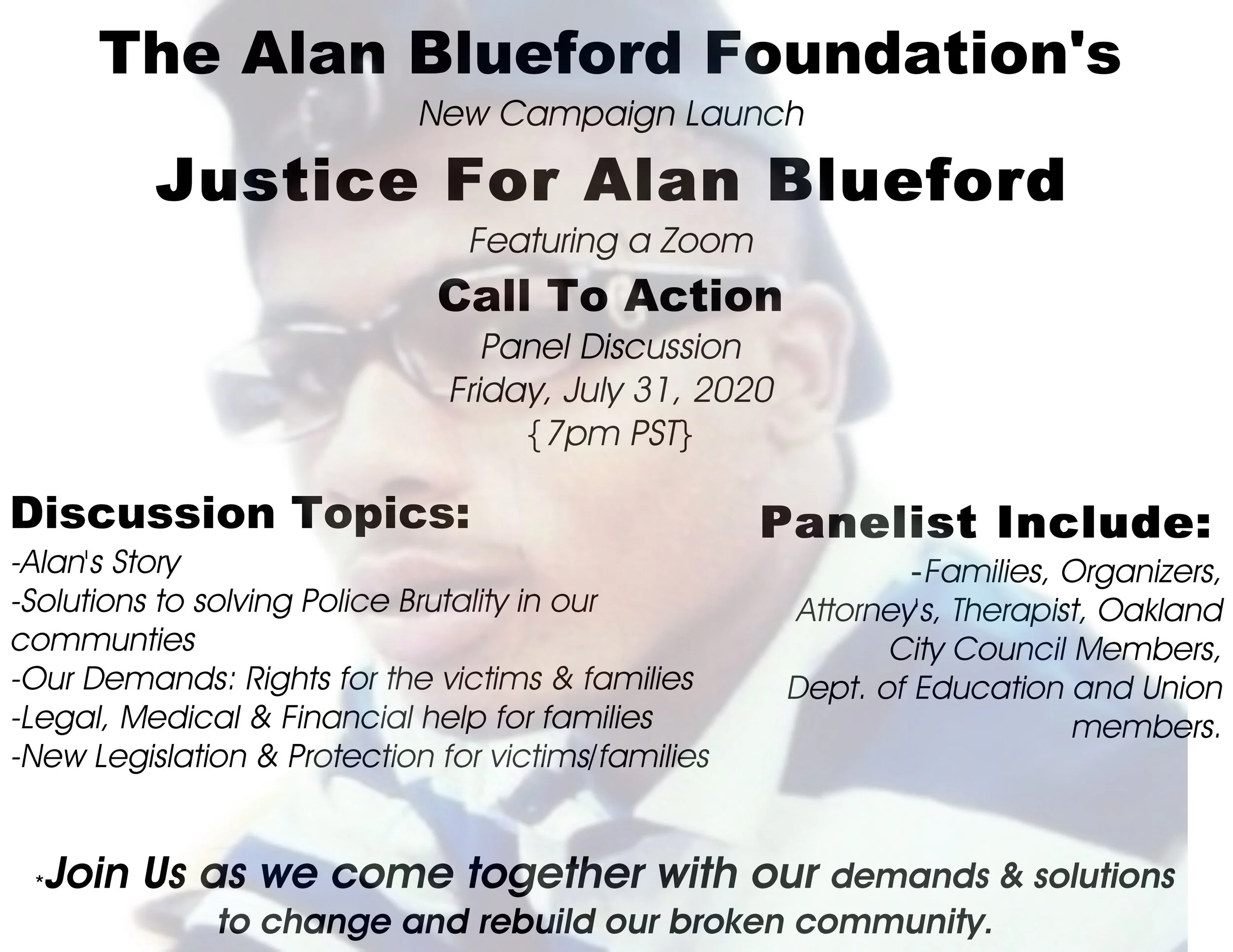 The Alan Blueford Foundation's

New Campaign Launch

Justice For Alan Blueford

Featuring a Zoom

Call To Action

Panel Discussion
Friday, July 31, 2020
{7pm PST}

Discussion Topics:

-Alan's Story
-Solutions to solving Police Brutality in our communties
-Our Demands: Rights for the victims & families
-Legal, Medical & Financial help for families
-New Legislation & Protection for victims/families

Panelist Include:

-Families, Organizers, Attorney's, Therapist, Oakland City Council Members, Dept. of Education and Union members.

*Join Us as we come together with our demands & solutions to change and rebuild our broken community.